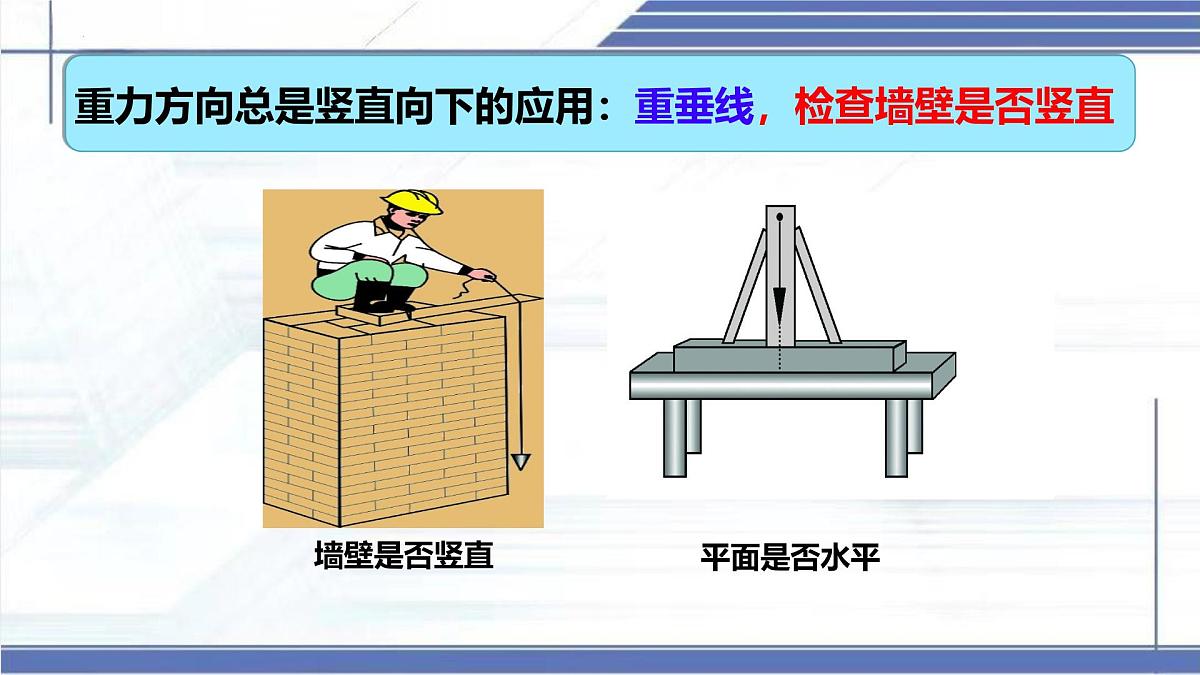 重力方向总是竖直向下的应用：重垂线，检查墙壁是否竖直

墙壁是否竖直

平面是否水平